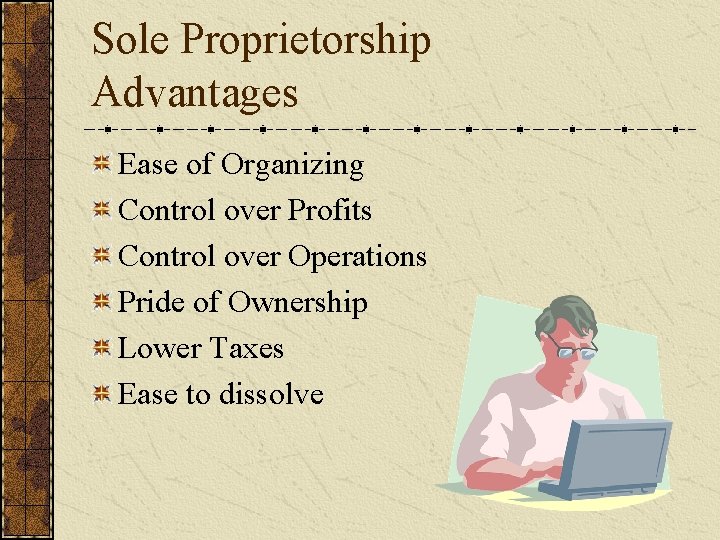 Sole Proprietorship Advantages

Ease of Organizing
Control over Profits
Control over Operations
Pride of Ownership
Lower Taxes
Ease to dissolve